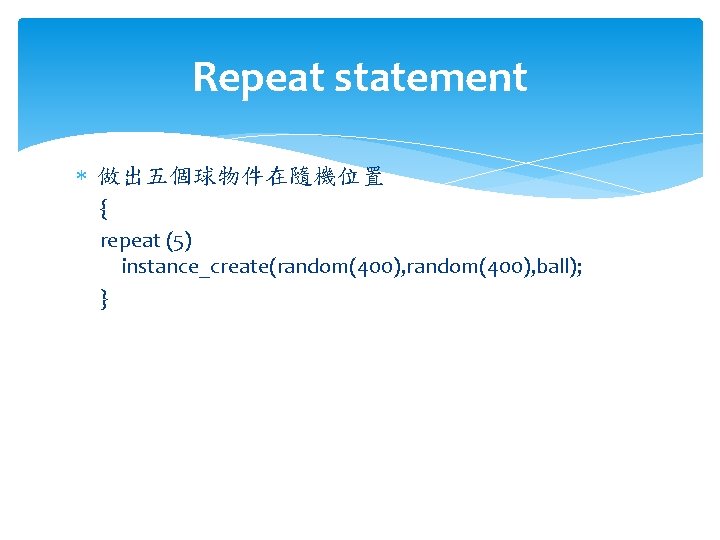 Repeat statement

* 做出五個球物件在隨機位置
{
repeat (5)
instance_create(random(400),random(400),ball);
}